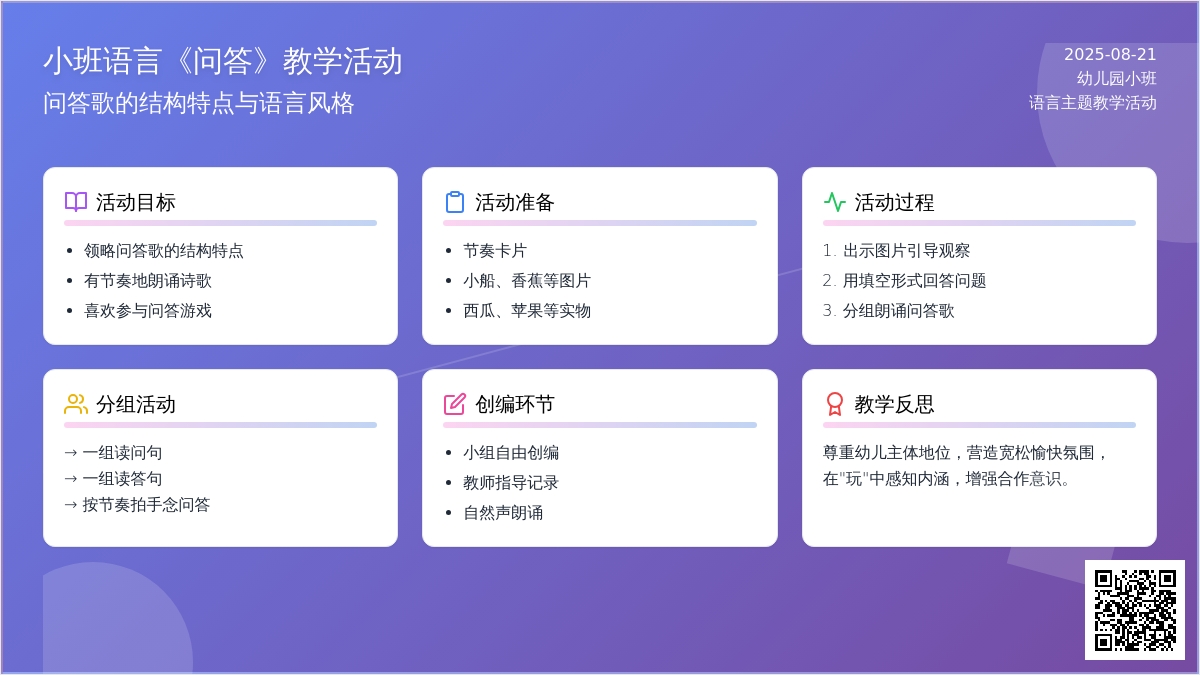 小班语言《问答》教学活动
问答歌的结构特点与语言风格

2025-08-21
幼儿园小班
语言主题教学活动

活动目标
- 领略问答歌的结构特点
- 有节奏地朗诵诗歌
- 喜欢参与问答游戏

活动准备
- 节奏卡片
- 小船、香蕉等图片
- 西瓜、苹果等实物

活动过程
1. 出示图片引导观察
2. 用填空形式回答问题
3. 分组朗诵问答歌

分组活动
→ 一组读问句
→ 一组读答句
→ 按节奏拍手念问答

创编环节
- 小组自由创编
- 教师指导记录
- 自然声朗诵

教学反思
尊重幼儿主体地位，营造宽松愉快氛围，在"玩"中感知内涵，增强合作意识。